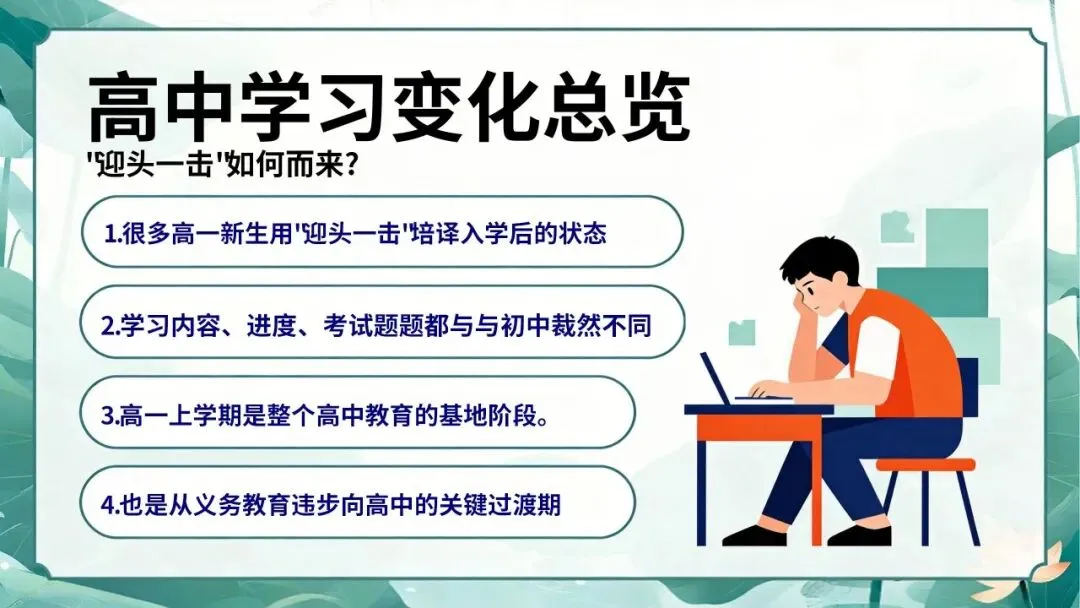 高中学习变化总览

'迎头一击'如何而来?

1.很多高一新生用'迎头一击'培译入学后的状态

2.学习内容、进度、考试题题都与与初中裁然不同

3.高一上学期是整个高中教育的基地阶段。

4.也是从义务教育违步向高中的关键过渡期